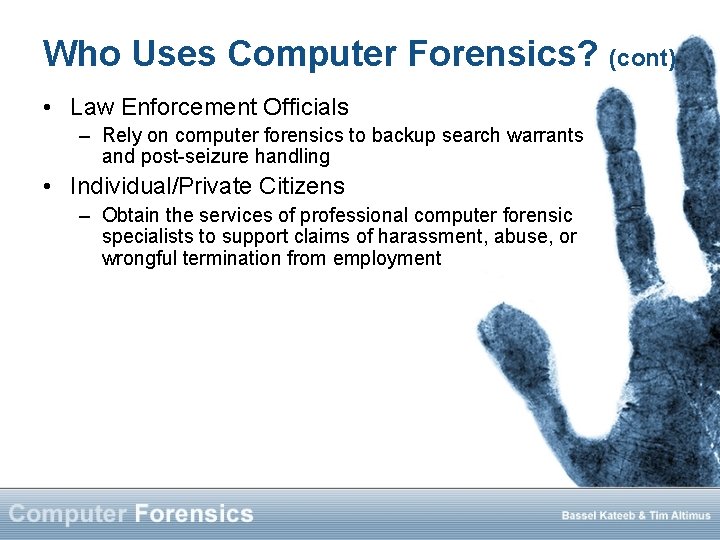 Who Uses Computer Forensics? (cont)

• Law Enforcement Officials
 – Rely on computer forensics to backup search warrants and post-seizure handling
• Individual/Private Citizens
 – Obtain the services of professional computer forensic specialists to support claims of harassment, abuse, or wrongful termination from employment

Computer Forensics

Bassel Kateeb & Tim Altimus